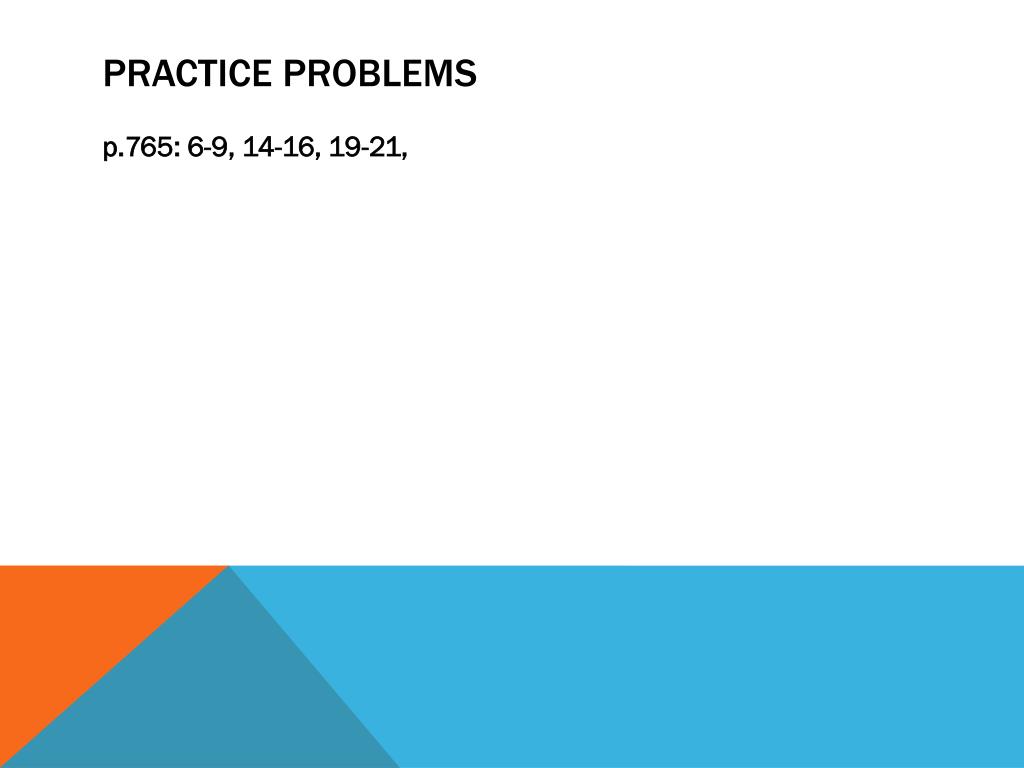 PRACTICE PROBLEMS

p.765: 6-9, 14-16, 19-21,